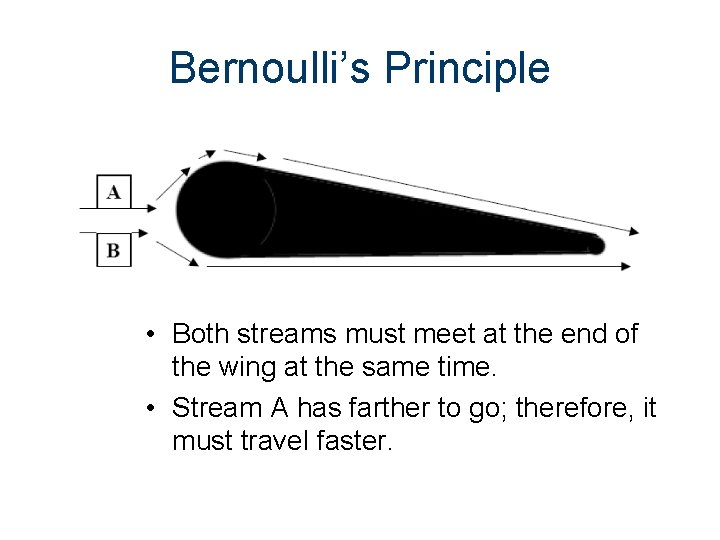 Bernoulli's Principle

A

B

• Both streams must meet at the end of the wing at the same time.

• Stream A has farther to go; therefore, it must travel faster.